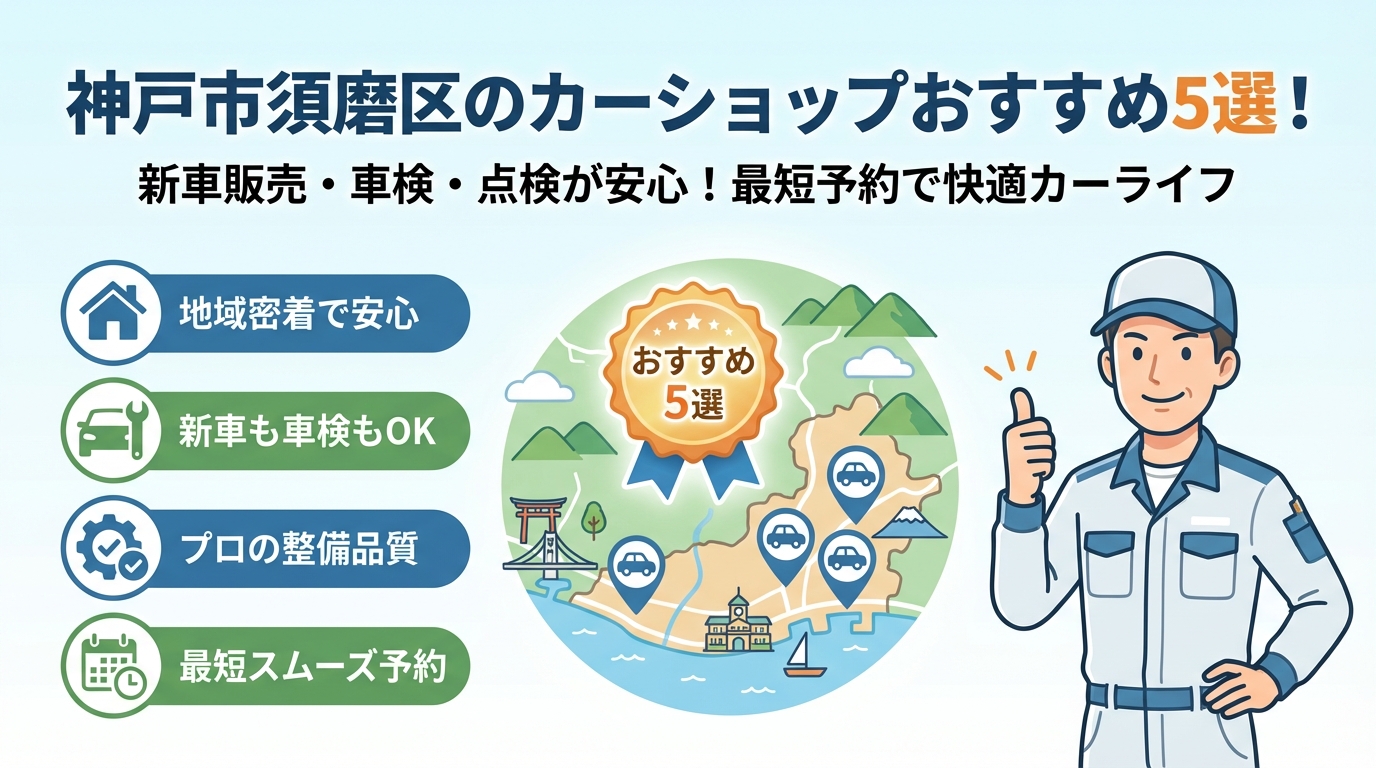 神戸市須磨区のカーショップおすすめ5選！

新車販売・車検・点検が安心！最短予約で快適カーライフ

地域密着で安心

新車も車検もOK

プロの整備品質

最短スムーズ予約

おすすめ
5選